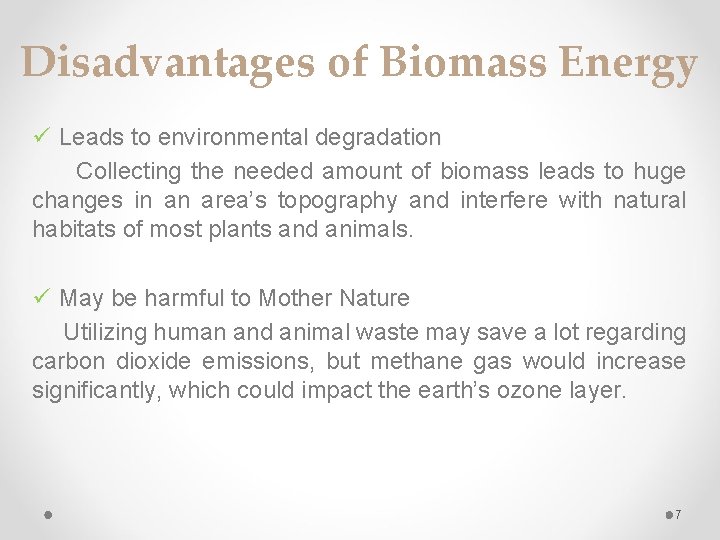 Disadvantages of Biomass Energy

✓ Leads to environmental degradation

Collecting the needed amount of biomass leads to huge changes in an area's topography and interfere with natural habitats of most plants and animals.

✓ May be harmful to Mother Nature

Utilizing human and animal waste may save a lot regarding carbon dioxide emissions, but methane gas would increase significantly, which could impact the earth's ozone layer.

7